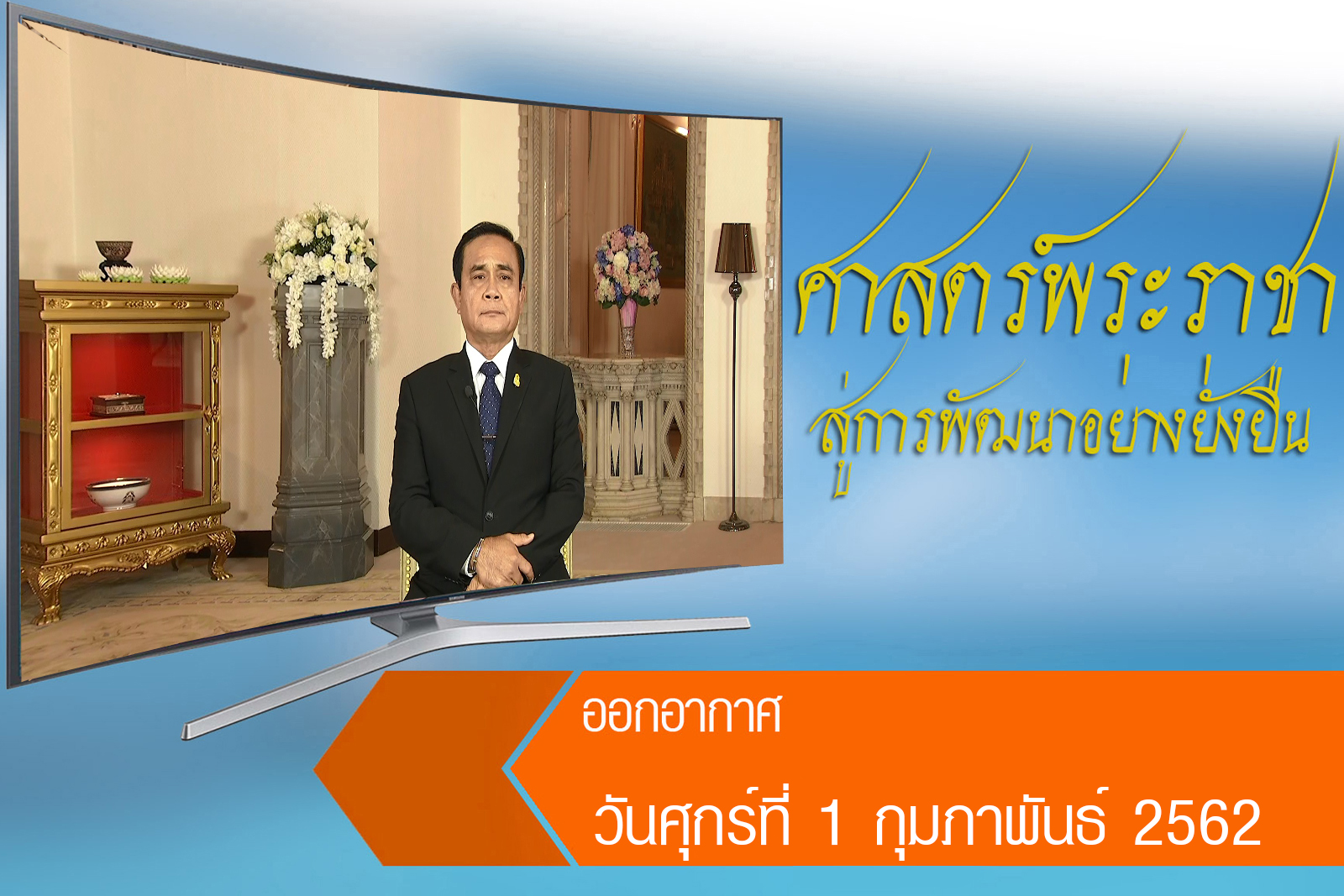 ศาสตร์พระราชา
สู่การพัฒนาอย่างยั่งยืน

SAMSUNG

ออกอากาศ
วันศุกร์ที่ 1 กุมภาพันธ์ 2562